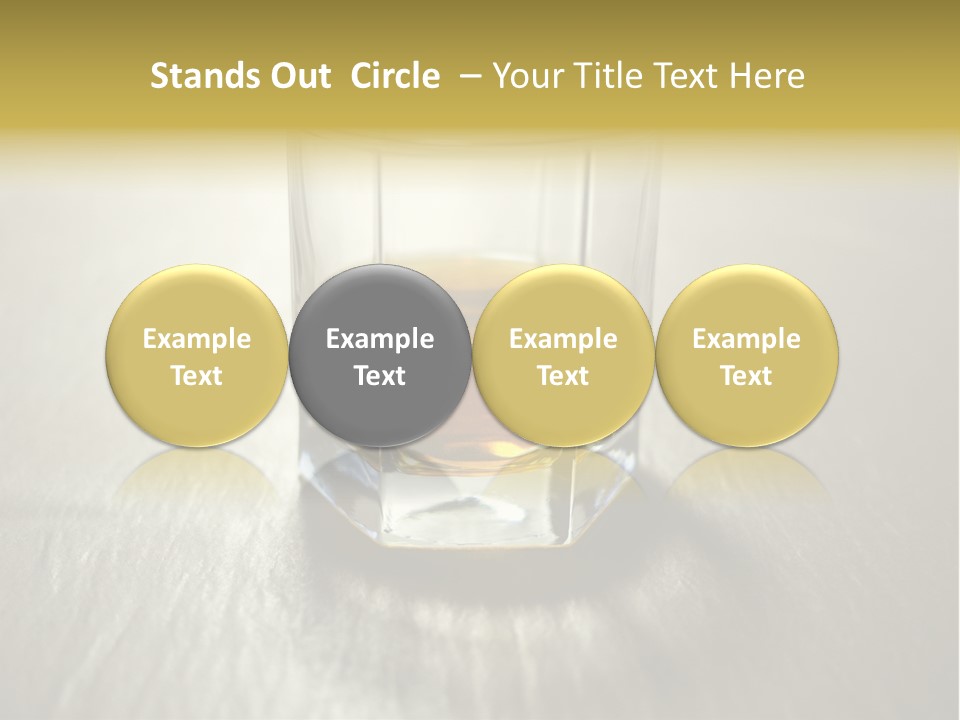 Stands Out  Circle  – Your Title Text Here

Example Text

Example Text

Example Text

Example Text